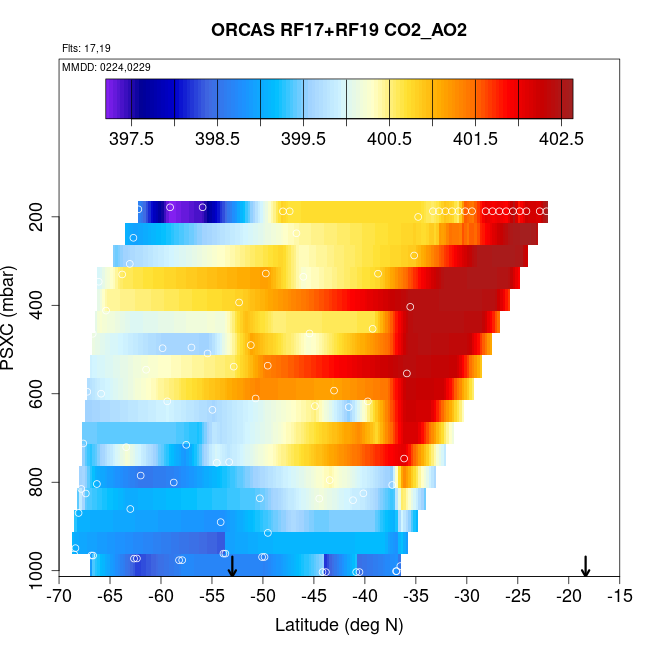 ORCAS RF17+RF19 CO2_AO2

Flts: 17,19

MMDD: 0224,0229

397.5 398.5 399.5 400.5 401.5 402.5

PSXC (mbar)

200
400
600
800
1000

-70 -65 -60 -55 -50 -45 -40 -35 -30 -25 -20 -15

Latitude (deg N)